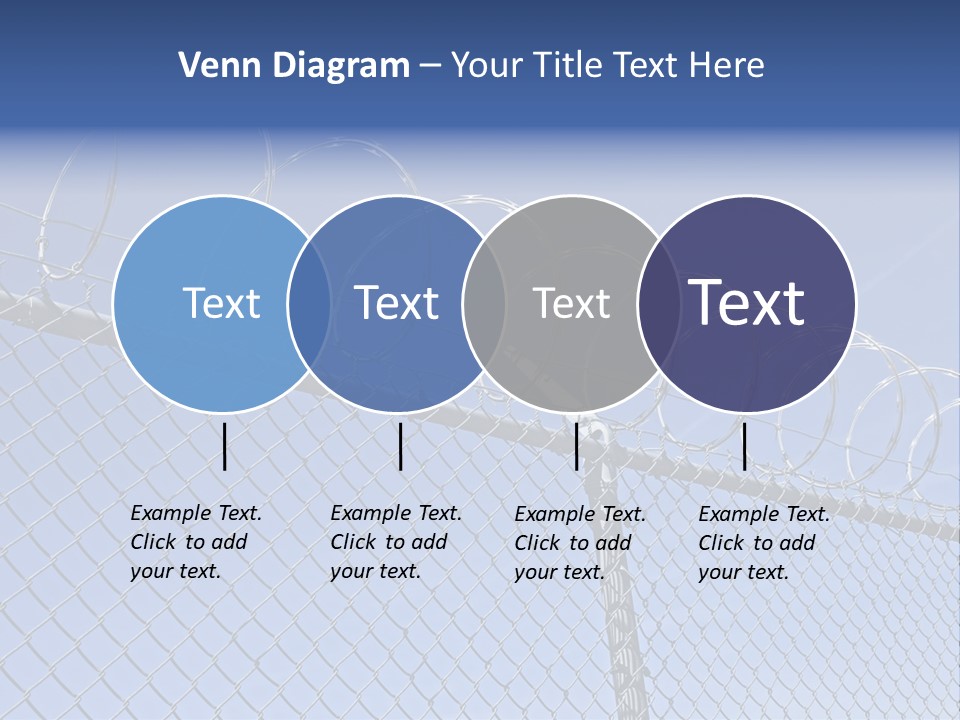 Venn Diagram – Your Title Text Here

Text

Text

Text

Text

Example Text. Click to add your text.

Example Text. Click to add your text.

Example Text. Click to add your text.

Example Text. Click to add your text.